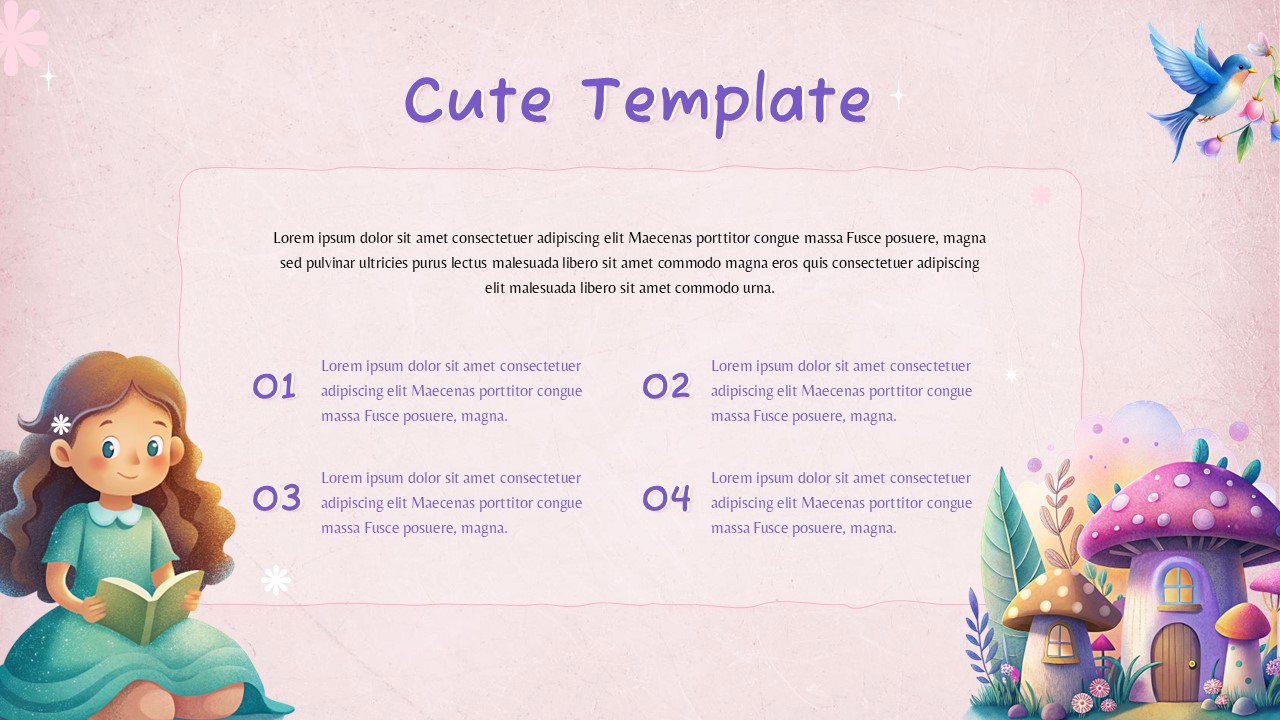 Cute Template

Lorem ipsum dolor sit amet consectetuer adipiscing elit Maecenas porttitor congue massa Fusce posuere, magna sed pulvinar ultricies purus lectus malesuada libero sit amet commodo magna eros quis consectetuer adipiscing elit malesuada libero sit amet commodo urna.

01
Lorem ipsum dolor sit amet consectetuer adipiscing elit Maecenas porttitor congue massa Fusce posuere, magna.

02
Lorem ipsum dolor sit amet consectetuer adipiscing elit Maecenas porttitor congue massa Fusce posuere, magna.

03
Lorem ipsum dolor sit amet consectetuer adipiscing elit Maecenas porttitor congue massa Fusce posuere, magna.

04
Lorem ipsum dolor sit amet consectetuer adipiscing elit Maecenas porttitor congue massa Fusce posuere, magna.